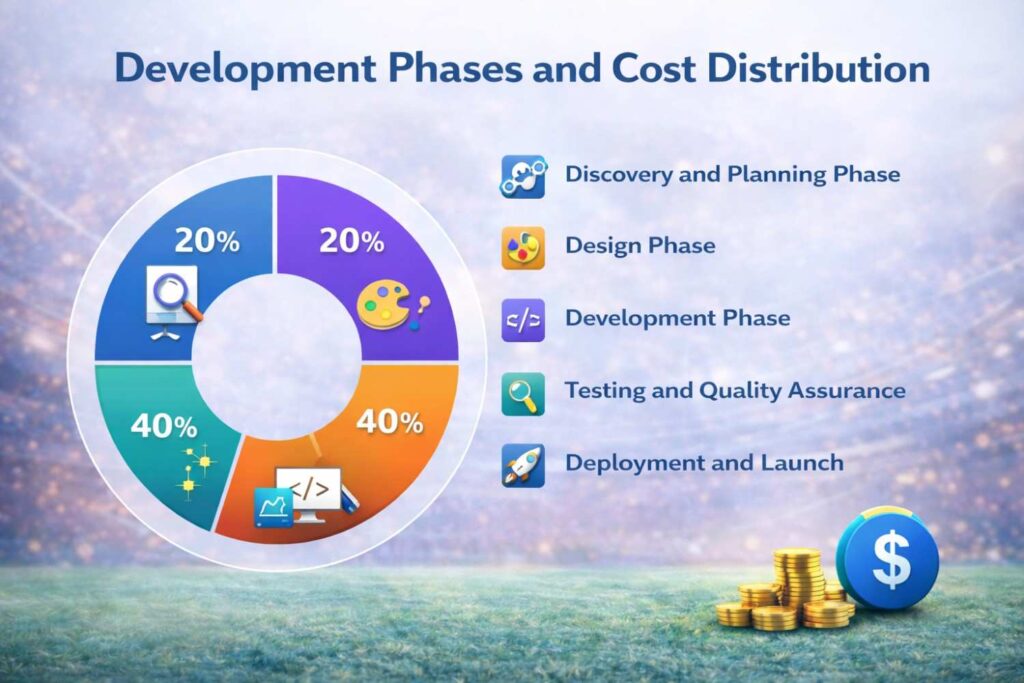 Development Phases and Cost Distribution

20%

20%

40%

40%

</>

Discovery and Planning Phase

Design Phase

</>

Development Phase

Testing and Quality Assurance

Deployment and Launch

$